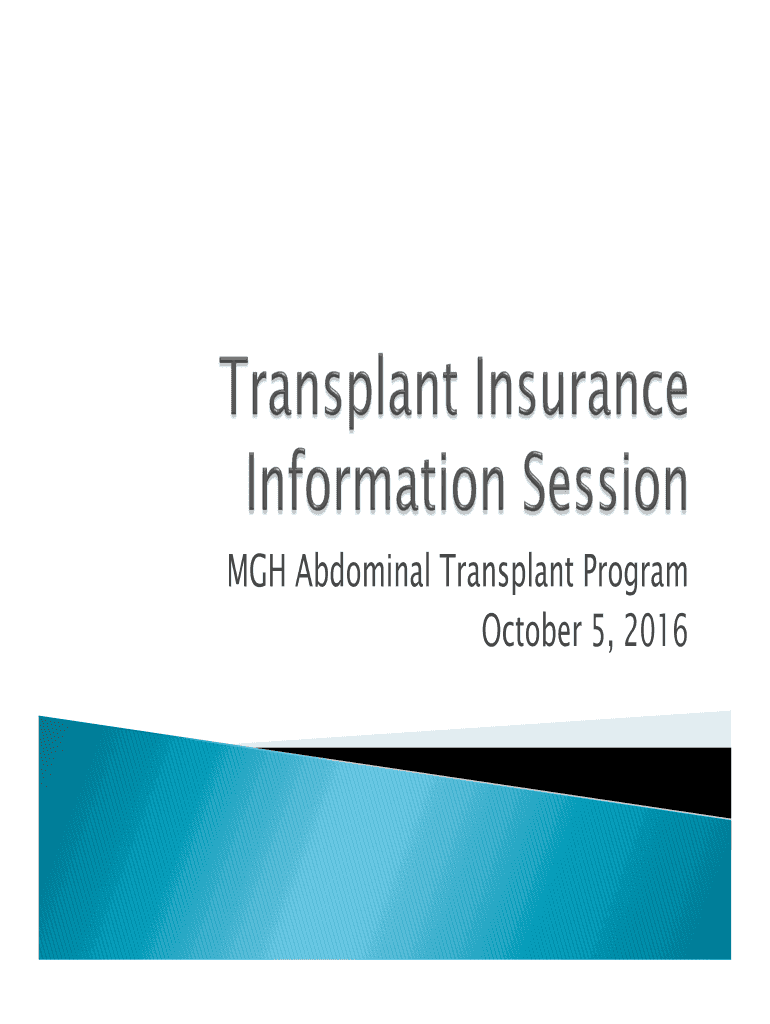 Transplant Insurance Information Session

MGH Abdominal Transplant Program
October 5, 2016